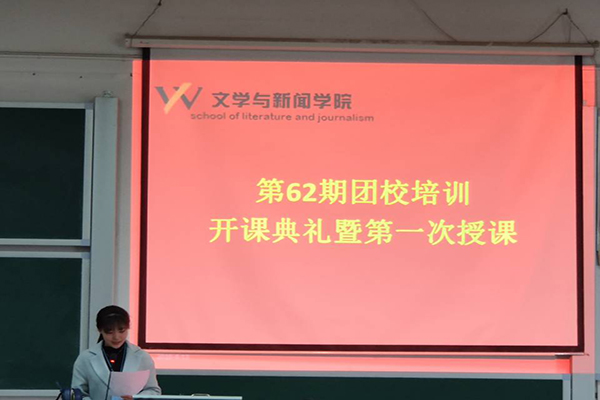 文学与新闻学院
school of literature and journalism

第62期团校培训
开课典礼暨第一次授课